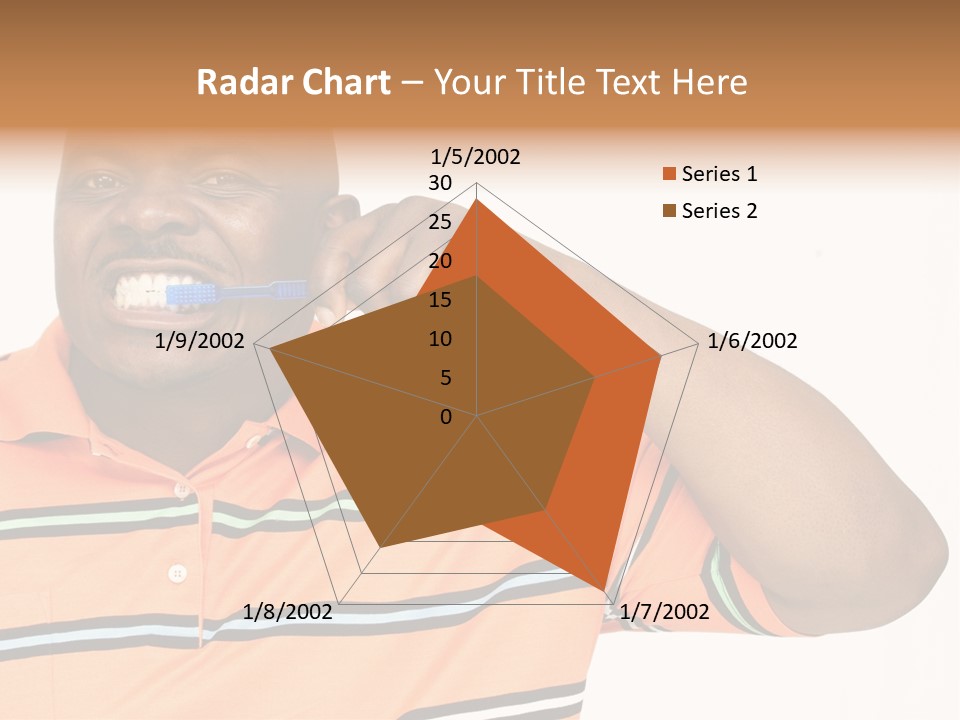 Radar Chart – Your Title Text Here

1/5/2002
30
25
20
15
10
5
0
1/6/2002
1/7/2002
1/8/2002
1/9/2002

Series 1
Series 2